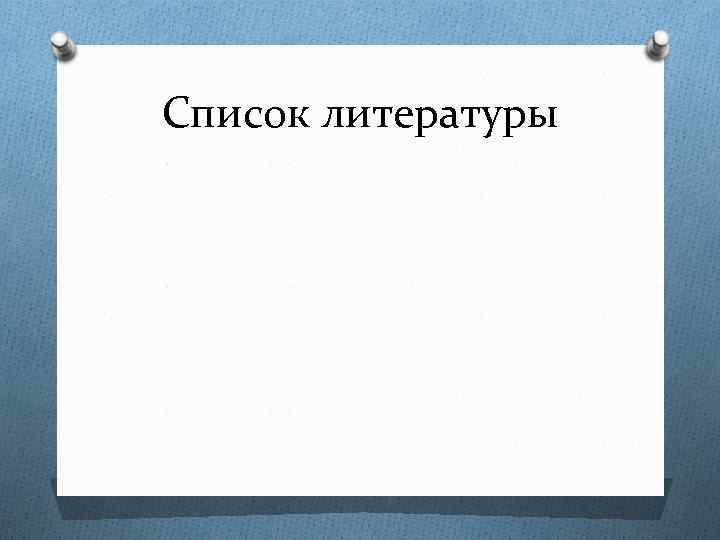 Список литературы